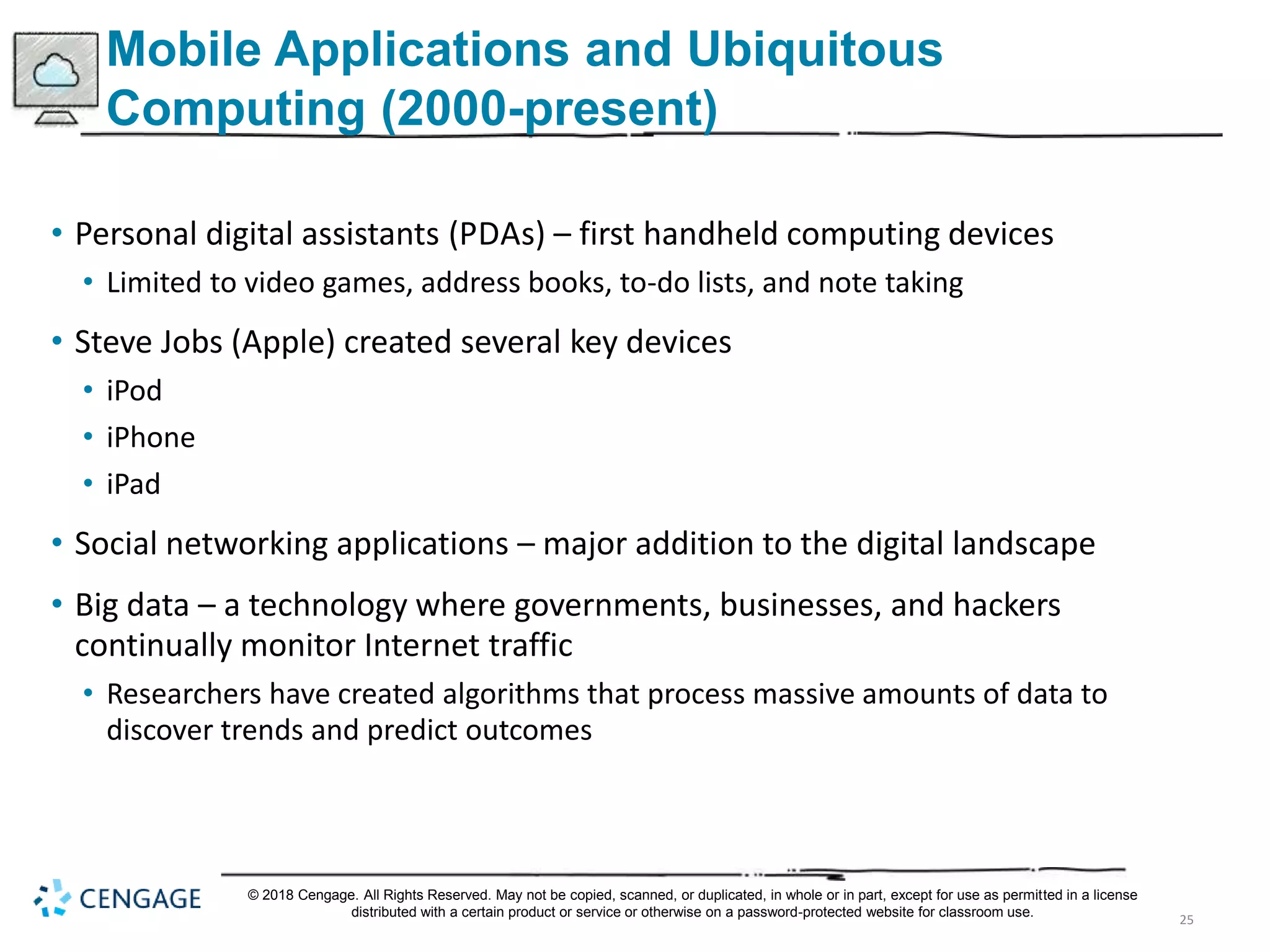 Mobile Applications and Ubiquitous Computing (2000-present)

• Personal digital assistants (PDAs) – first handheld computing devices
  • Limited to video games, address books, to-do lists, and note taking
• Steve Jobs (Apple) created several key devices
  • iPod
  • iPhone
  • iPad
• Social networking applications – major addition to the digital landscape
• Big data – a technology where governments, businesses, and hackers continually monitor Internet traffic
  • Researchers have created algorithms that process massive amounts of data to discover trends and predict outcomes

CENGAGE

© 2018 Cengage. All Rights Reserved. May not be copied, scanned, or duplicated, in whole or in part, except for use as permitted in a license distributed with a certain product or service or otherwise on a password-protected website for classroom use.

25